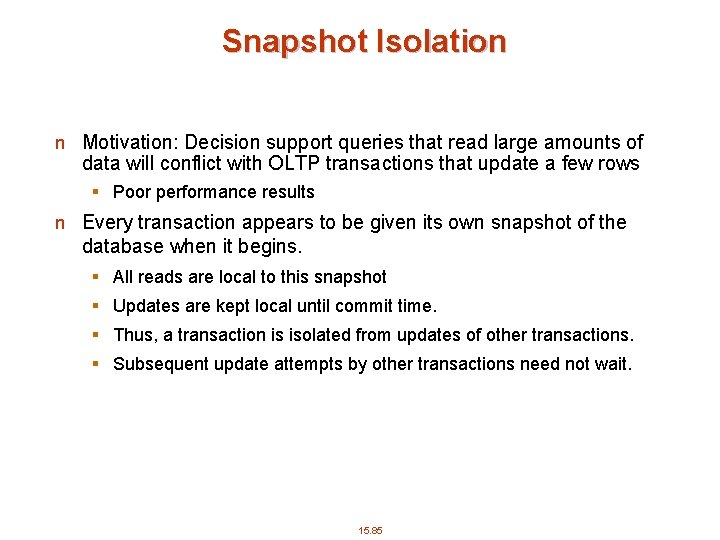 Snapshot Isolation

n Motivation: Decision support queries that read large amounts of data will conflict with OLTP transactions that update a few rows

▪ Poor performance results

n Every transaction appears to be given its own snapshot of the database when it begins.

▪ All reads are local to this snapshot

▪ Updates are kept local until commit time.

▪ Thus, a transaction is isolated from updates of other transactions.

▪ Subsequent update attempts by other transactions need not wait.

15.85